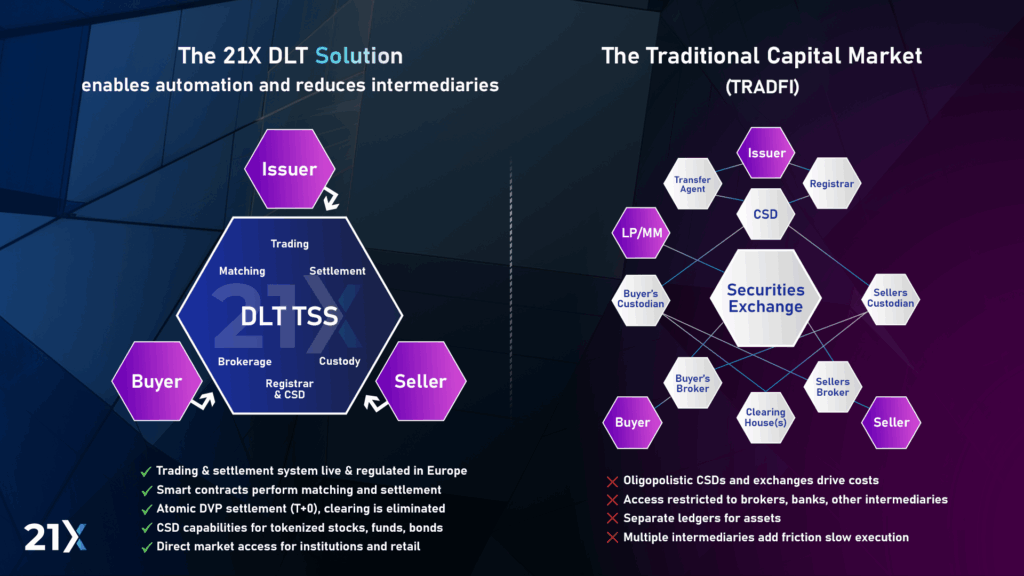 The 21X DLT Solution
enables automation and reduces intermediaries

Issuer

Trading
Matching
Settlement
21X
DLT TSS
Brokerage
Custody
Registrar & CSD

Buyer
Seller

✓ Trading & settlement system live & regulated in Europe
✓ Smart contracts perform matching and settlement
✓ Atomic DVP settlement (T+0), clearing is eliminated
✓ CSD capabilities for tokenized stocks, funds, bonds
✓ Direct market access for institutions and retail

21X

The Traditional Capital Market
(TRADFI)

Issuer
Transfer Agent
Registrar
CSD
LP/MM
Buyer's Custodian
Securities Exchange
Sellers Custodian
Buyer's Broker
Sellers Broker
Clearing House(s)
Buyer
Seller

✕ Oligopolistic CSDs and exchanges drive costs
✕ Access restricted to brokers, banks, other intermediaries
✕ Separate ledgers for assets
✕ Multiple intermediaries add friction slow execution